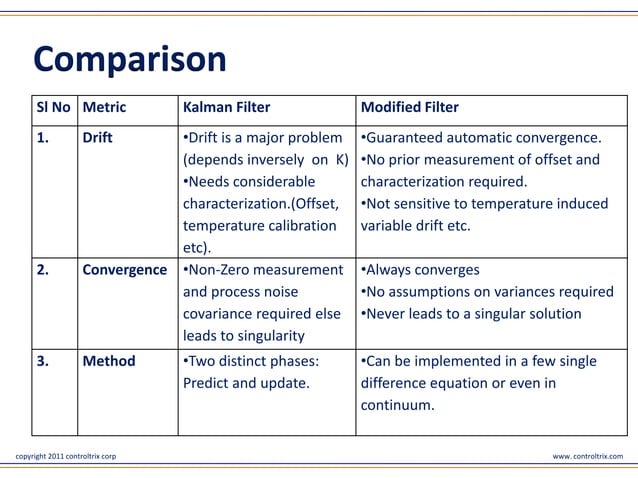 Comparison

| Sl No | Metric | Kalman Filter | Modified Filter |
|---|---|---|---|
| 1. | Drift | •Drift is a major problem (depends inversely on K) •Needs considerable characterization.(Offset, temperature calibration etc). | •Guaranteed automatic convergence. •No prior measurement of offset and characterization required. •Not sensitive to temperature induced variable drift etc. |
| 2. | Convergence | •Non-Zero measurement and process noise covariance required else leads to singularity | •Always converges •No assumptions on variances required •Never leads to a singular solution |
| 3. | Method | •Two distinct phases: Predict and update. | •Can be implemented in a few single difference equation or even in continuum. |

copyright 2011 controltrix corp

www. controltrix.com